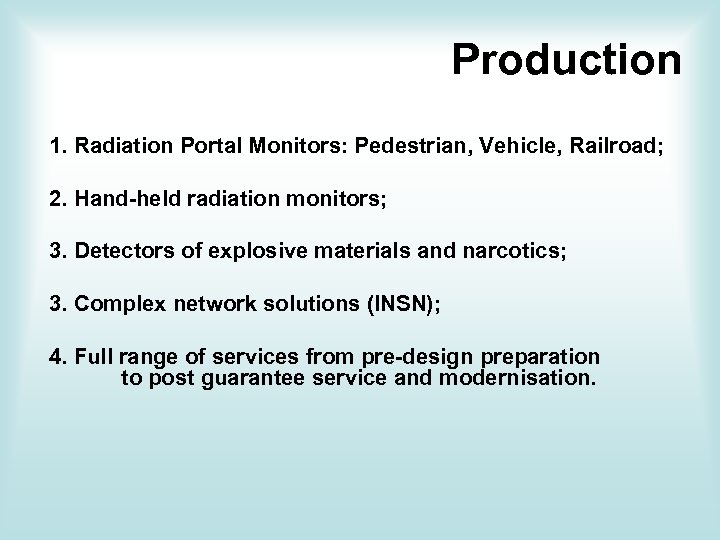 Production

1. Radiation Portal Monitors: Pedestrian, Vehicle, Railroad;

2. Hand-held radiation monitors;

3. Detectors of explosive materials and narcotics;

3. Complex network solutions (INSN);

4. Full range of services from pre-design preparation to post guarantee service and modernisation.